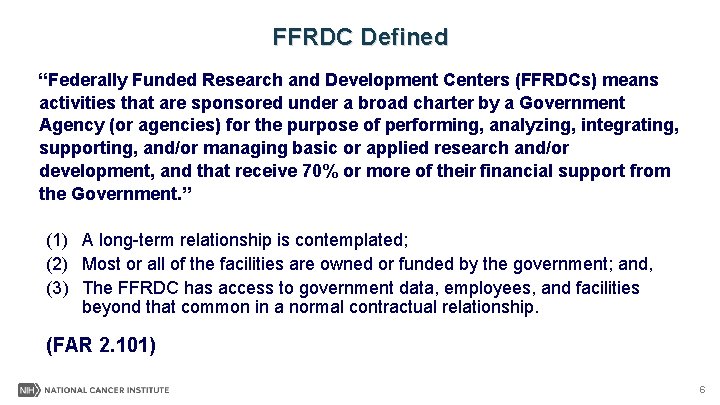 FFRDC Defined

“Federally Funded Research and Development Centers (FFRDCs) means activities that are sponsored under a broad charter by a Government Agency (or agencies) for the purpose of performing, analyzing, integrating, supporting, and/or managing basic or applied research and/or development, and that receive 70% or more of their financial support from the Government.”

(1) A long-term relationship is contemplated;
(2) Most or all of the facilities are owned or funded by the government; and,
(3) The FFRDC has access to government data, employees, and facilities beyond that common in a normal contractual relationship.

(FAR 2.101)

NIH NATIONAL CANCER INSTITUTE

6